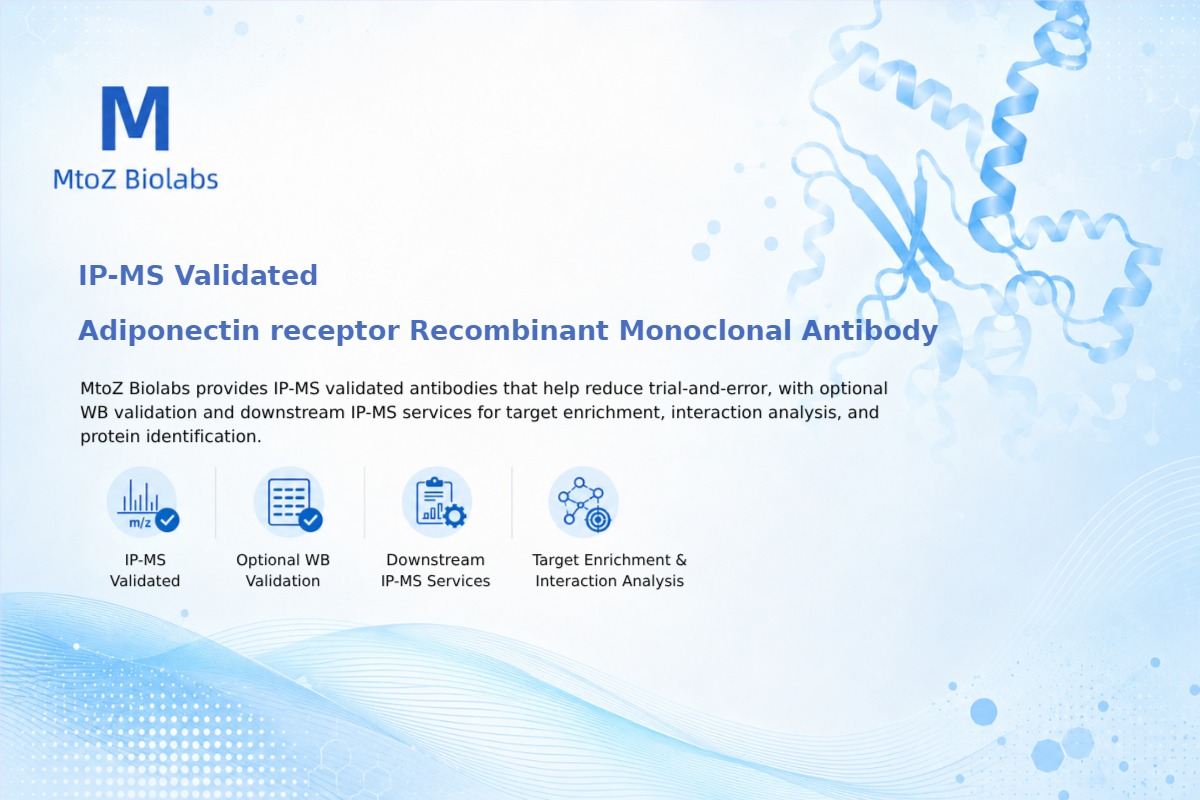 M
MtoZ Biolabs

IP-MS Validated

Adiponectin receptor Recombinant Monoclonal Antibody

MtoZ Biolabs provides IP-MS validated antibodies that help reduce trial-and-error, with optional WB validation and downstream IP-MS services for target enrichment, interaction analysis, and protein identification.

m/z

IP-MS Validated

Optional WB Validation

Downstream IP-MS Services

Target Enrichment & Interaction Analysis